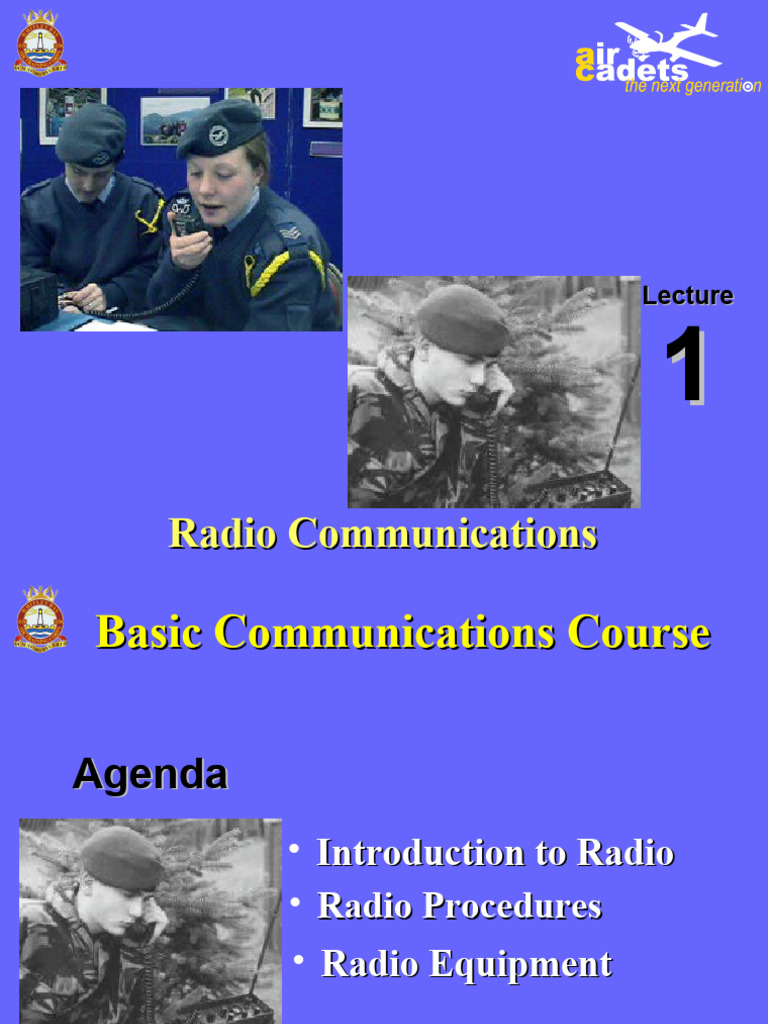 air cadets
the next generation

Lecture
1

Radio Communications

Basic Communications Course

Agenda

• Introduction to Radio
• Radio Procedures
• Radio Equipment